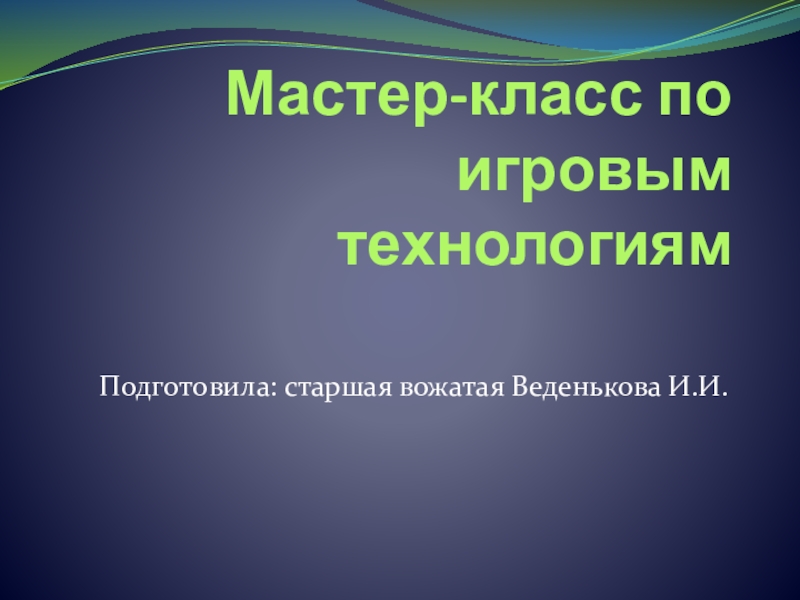 Мастер-класс по игровым технологиям

Подготовила: старшая вожатая Веденькова И.И.